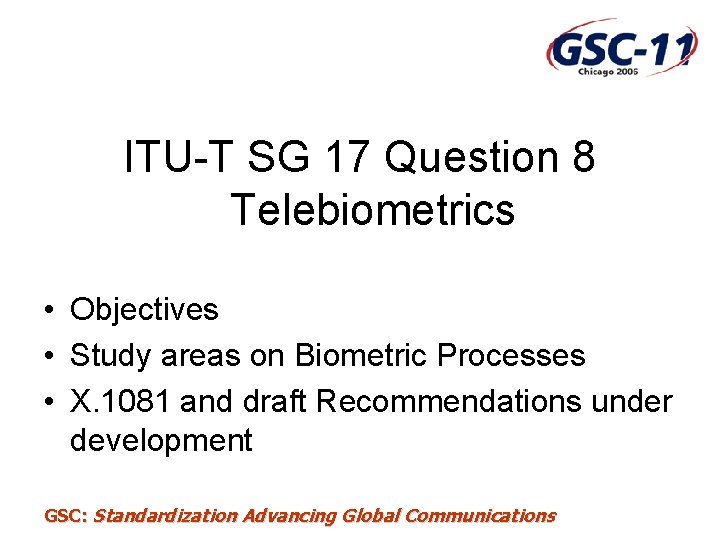 GSC-11
Chicago 2006

ITU-T SG 17 Question 8
Telebiometrics

• Objectives
• Study areas on Biometric Processes
• X.1081 and draft Recommendations under development

GSC: Standardization Advancing Global Communications